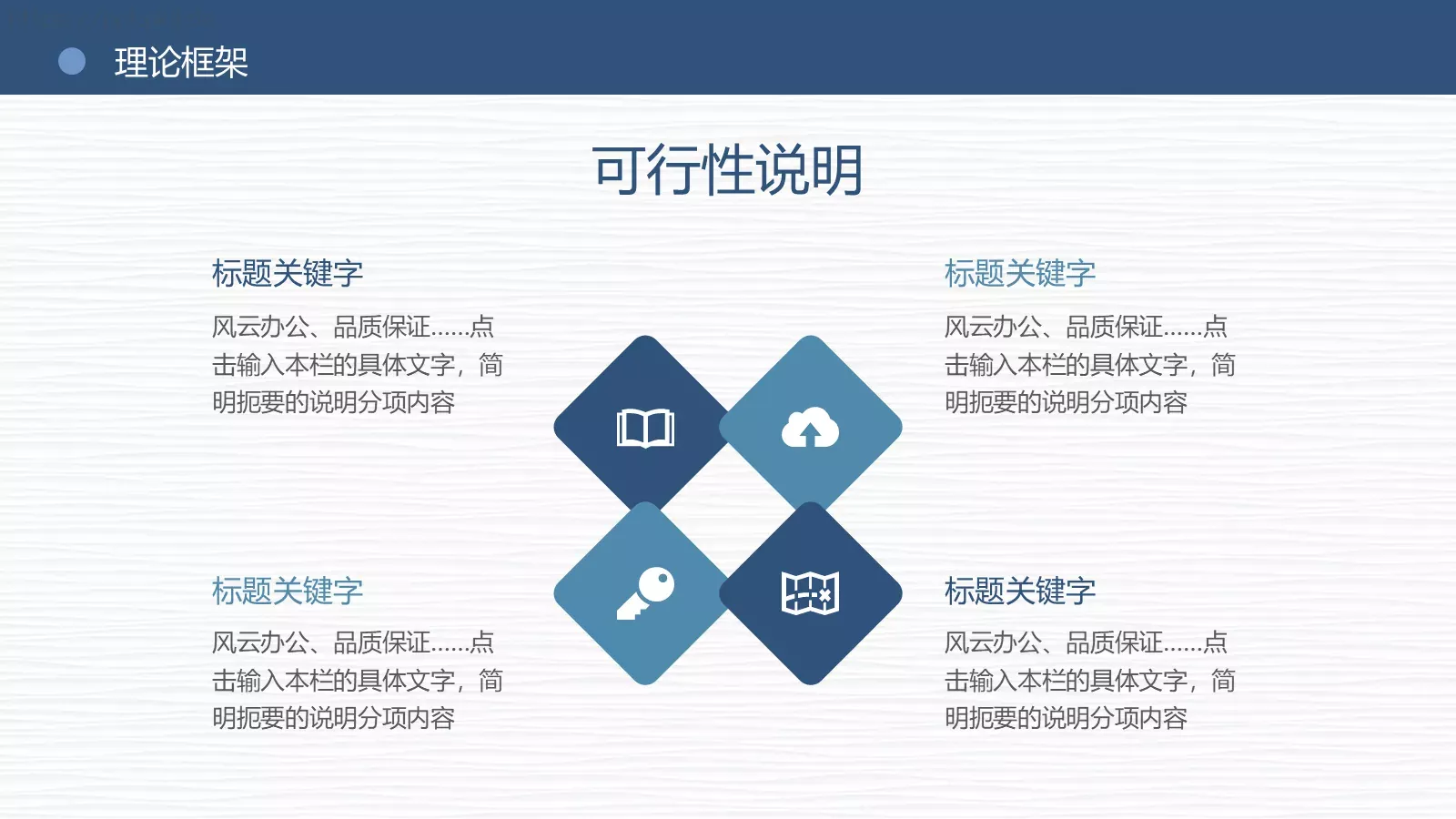 理论框架

可行性说明

标题关键字

风云办公、品质保证......点击输入本栏的具体文字，简明扼要的说明分项内容

标题关键字

风云办公、品质保证......点击输入本栏的具体文字，简明扼要的说明分项内容

标题关键字

风云办公、品质保证......点击输入本栏的具体文字，简明扼要的说明分项内容

标题关键字

风云办公、品质保证......点击输入本栏的具体文字，简明扼要的说明分项内容